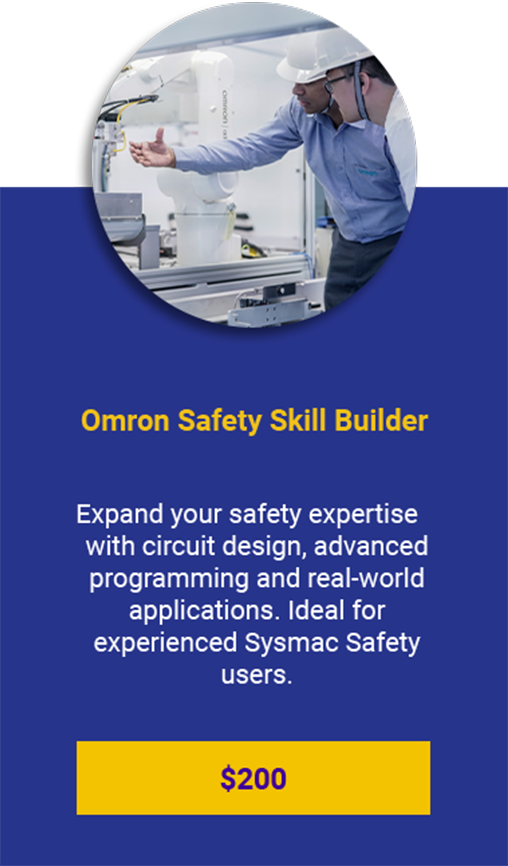 Omron Safety Skill Builder

Expand your safety expertise with circuit design, advanced programming and real-world applications. Ideal for experienced Sysmac Safety users.

$200